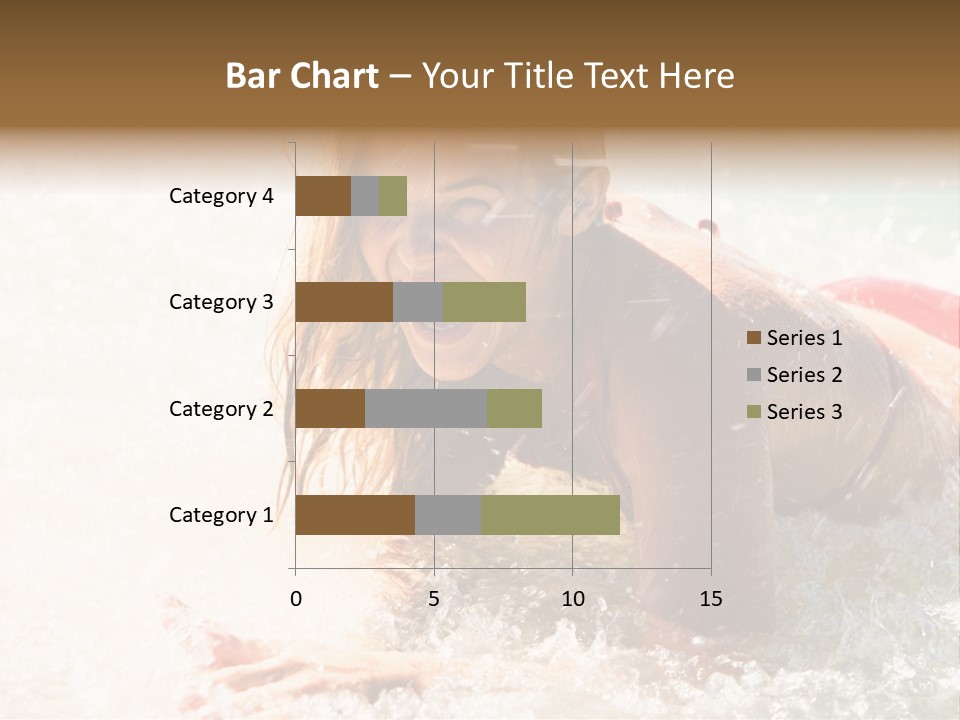 Bar Chart – Your Title Text Here

Category 4
Category 3
Category 2
Category 1

0
5
10
15

Series 1
Series 2
Series 3